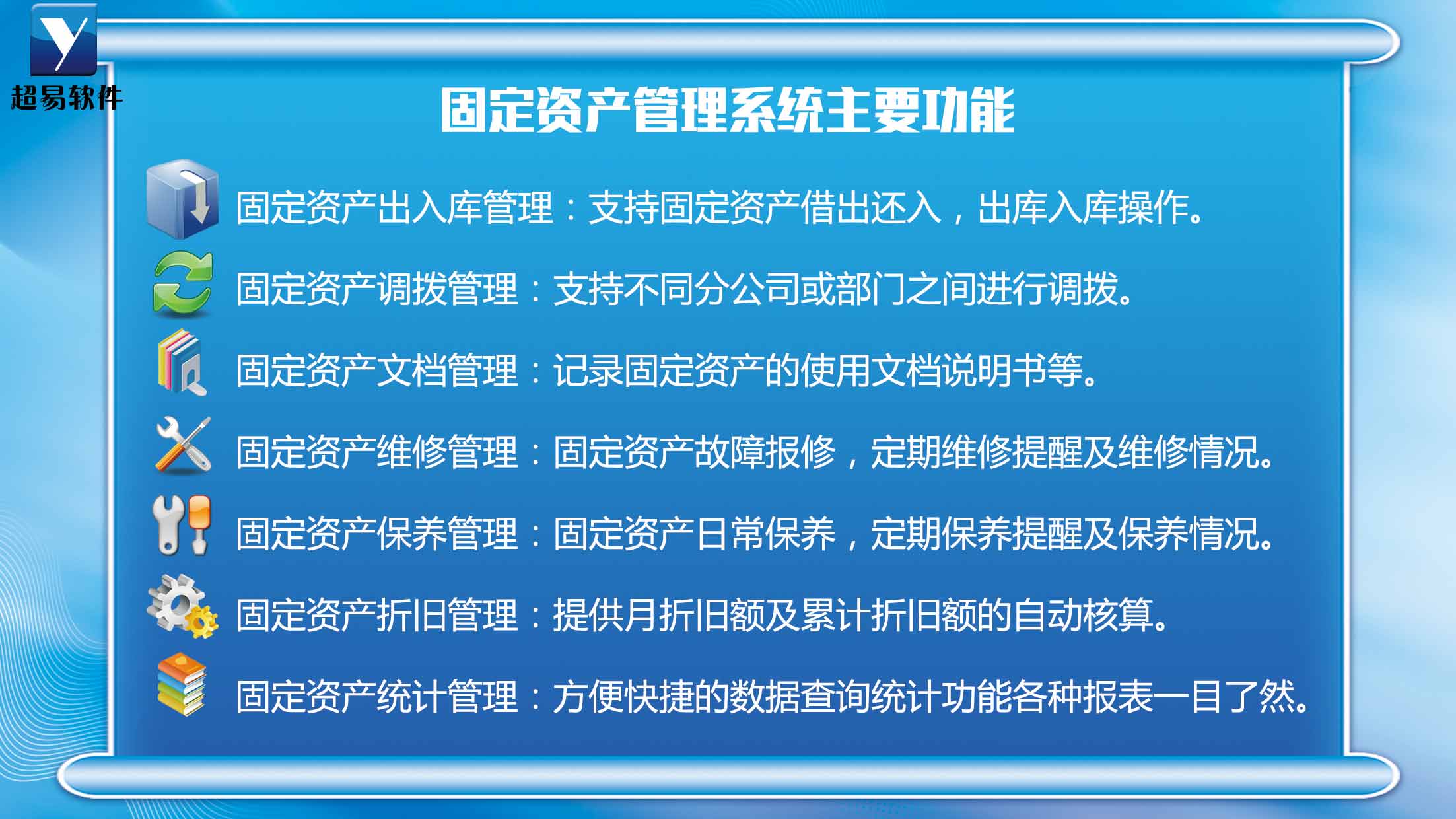 Y
超易软件

固定资产管理系统主要功能

固定资产出入库管理：支持固定资产借出还入，出库入库操作。

固定资产调拨管理：支持不同分公司或部门之间进行调拨。

固定资产文档管理：记录固定资产的使用文档说明书等。

固定资产维修管理：固定资产故障报修，定期维修提醒及维修情况。

固定资产保养管理：固定资产日常保养，定期保养提醒及保养情况。

固定资产折旧管理：提供月折旧额及累计折旧额的自动核算。

固定资产统计管理：方便快捷的数据查询统计功能各种报表一目了然。